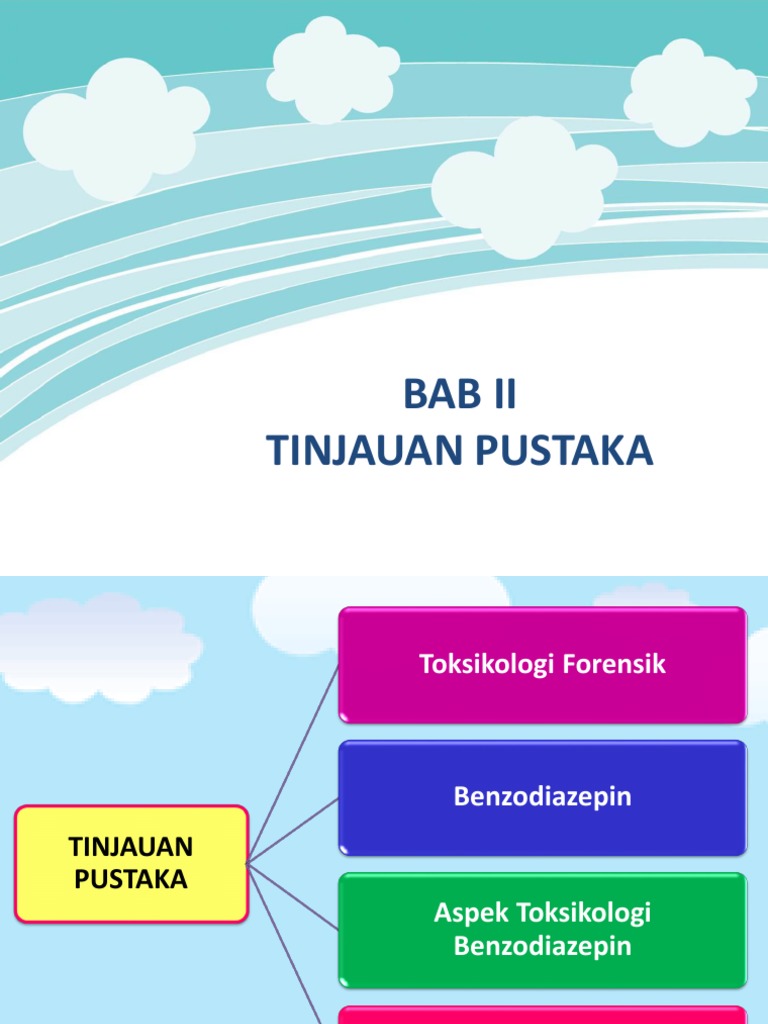 BAB II
TINJAUAN PUSTAKA

TINJAUAN PUSTAKA

Toksikologi Forensik

Benzodiazepin

Aspek Toksikologi Benzodiazepin